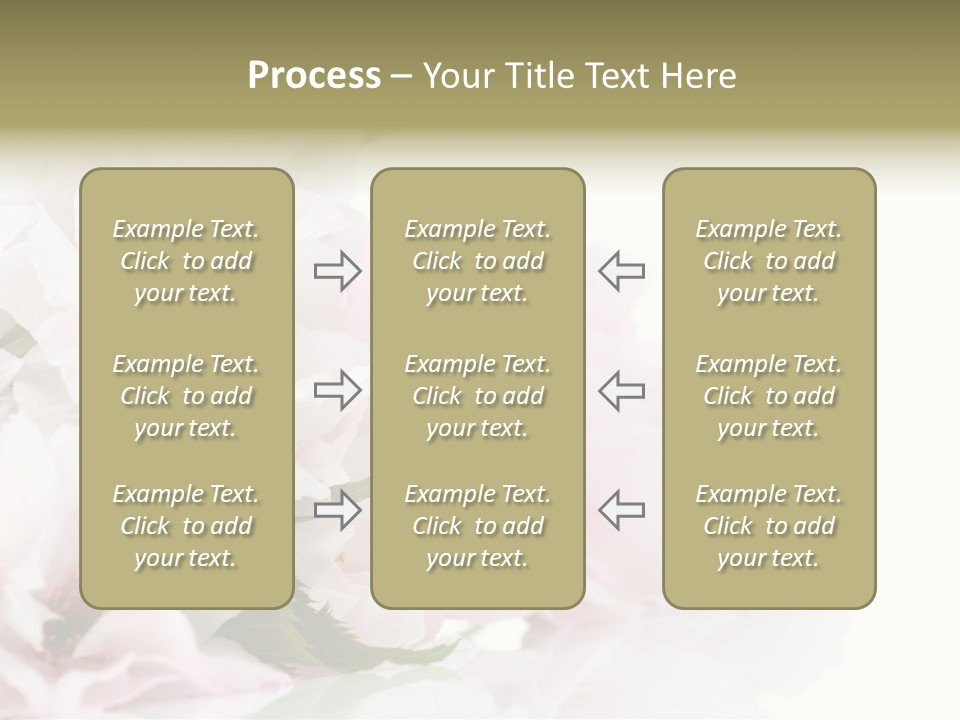 Process – Your Title Text Here

Example Text. Click to add your text.

Example Text. Click to add your text.

Example Text. Click to add your text.

Example Text. Click to add your text.

Example Text. Click to add your text.

Example Text. Click to add your text.

Example Text. Click to add your text.

Example Text. Click to add your text.

Example Text. Click to add your text.